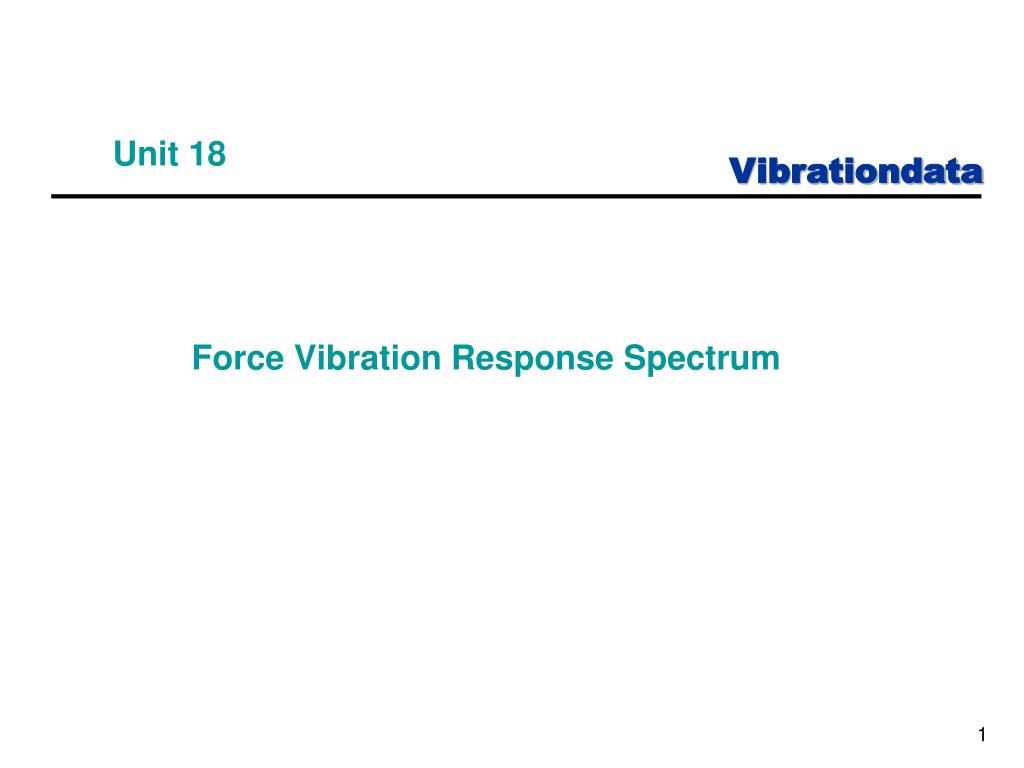 Unit 18

Vibrationdata

Force Vibration Response Spectrum

1